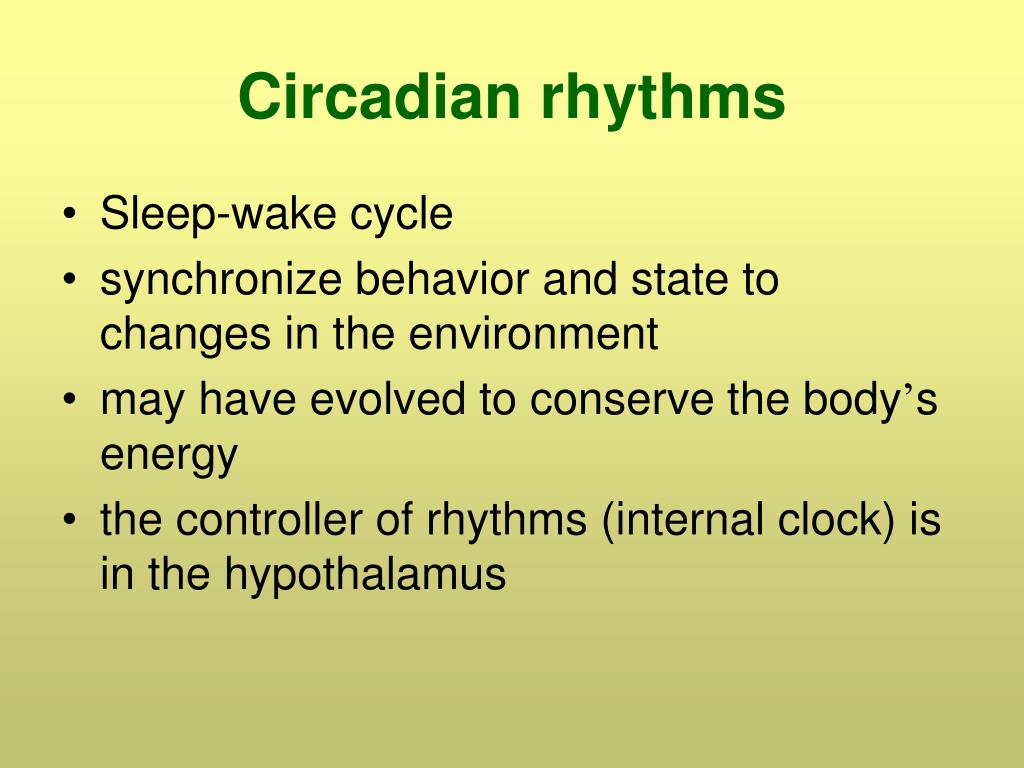 Circadian rhythms

• Sleep-wake cycle
• synchronize behavior and state to changes in the environment
• may have evolved to conserve the body’s energy
• the controller of rhythms (internal clock) is in the hypothalamus